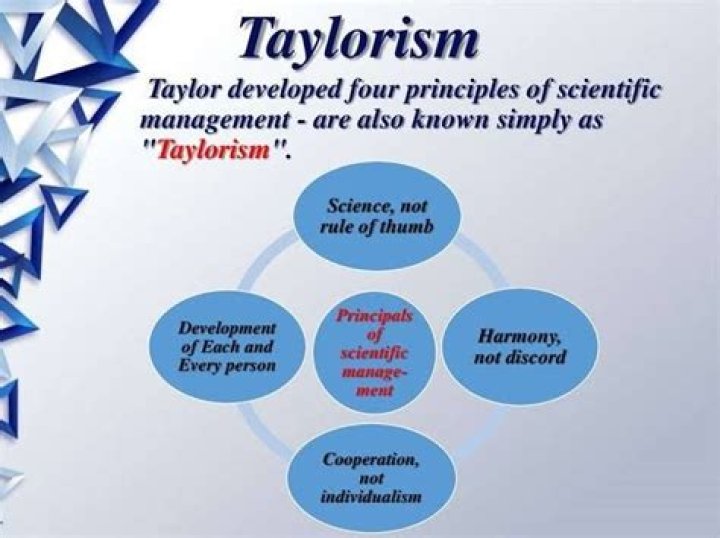 Taylorism

Taylor developed four principles of scientific management - are also known simply as "Taylorism".

Science, not rule of thumb

Development of Each and Every person

Principals of scientific management

Harmony, not discord

Cooperation, not individualism